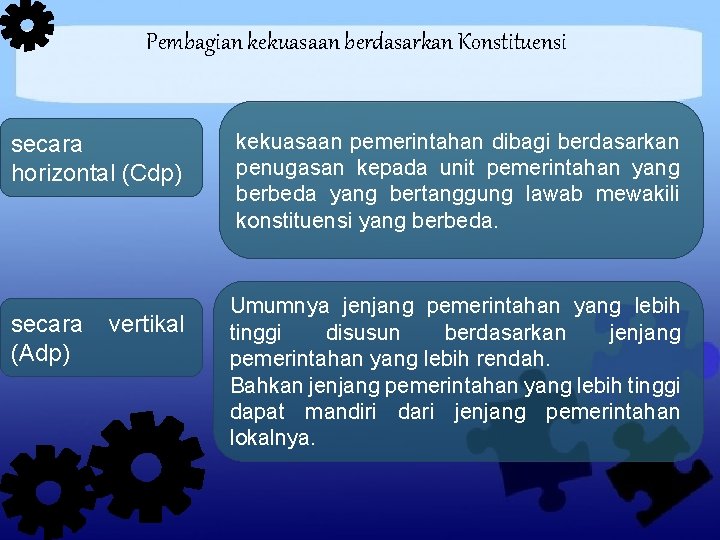 Pembagian kekuasaan berdasarkan Konstituensi

secara horizontal (Cdp)

kekuasaan pemerintahan dibagi berdasarkan penugasan kepada unit pemerintahan yang berbeda yang bertanggung lawab mewakili konstituensi yang berbeda.

secara vertikal (Adp)

Umumnya jenjang pemerintahan yang lebih tinggi disusun berdasarkan jenjang pemerintahan yang lebih rendah.
Bahkan jenjang pemerintahan yang lebih tinggi dapat mandiri dari jenjang pemerintahan lokalnya.